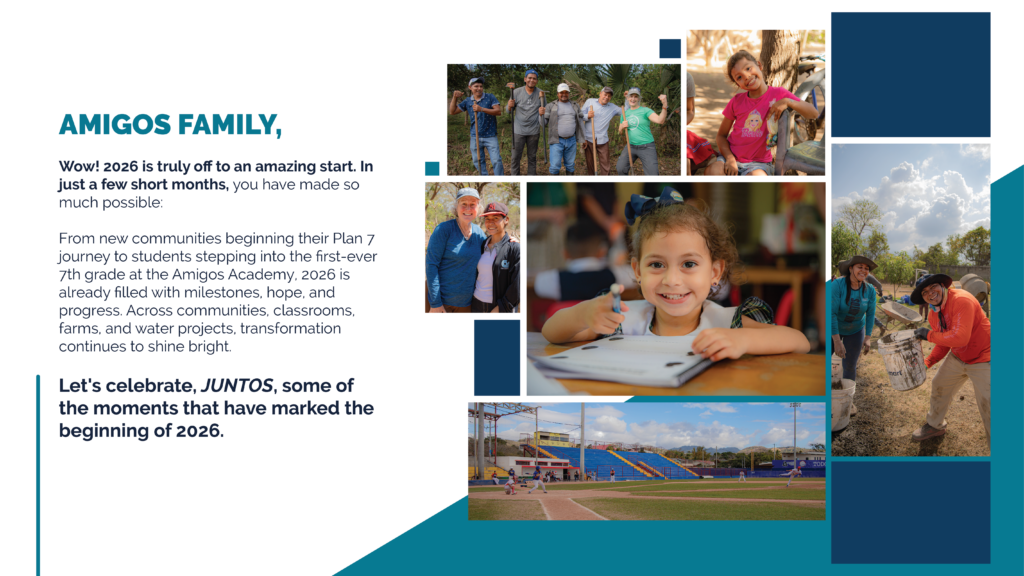 AMIGOS FAMILY,

Wow! 2026 is truly off to an amazing start. In just a few short months, you have made so much possible:

From new communities beginning their Plan 7 journey to students stepping into the first-ever 7th grade at the Amigos Academy, 2026 is already filled with milestones, hope, and progress. Across communities, classrooms, farms, and water projects, transformation continues to shine bright.

Let's celebrate, JUNTOS, some of the moments that have marked the beginning of 2026.